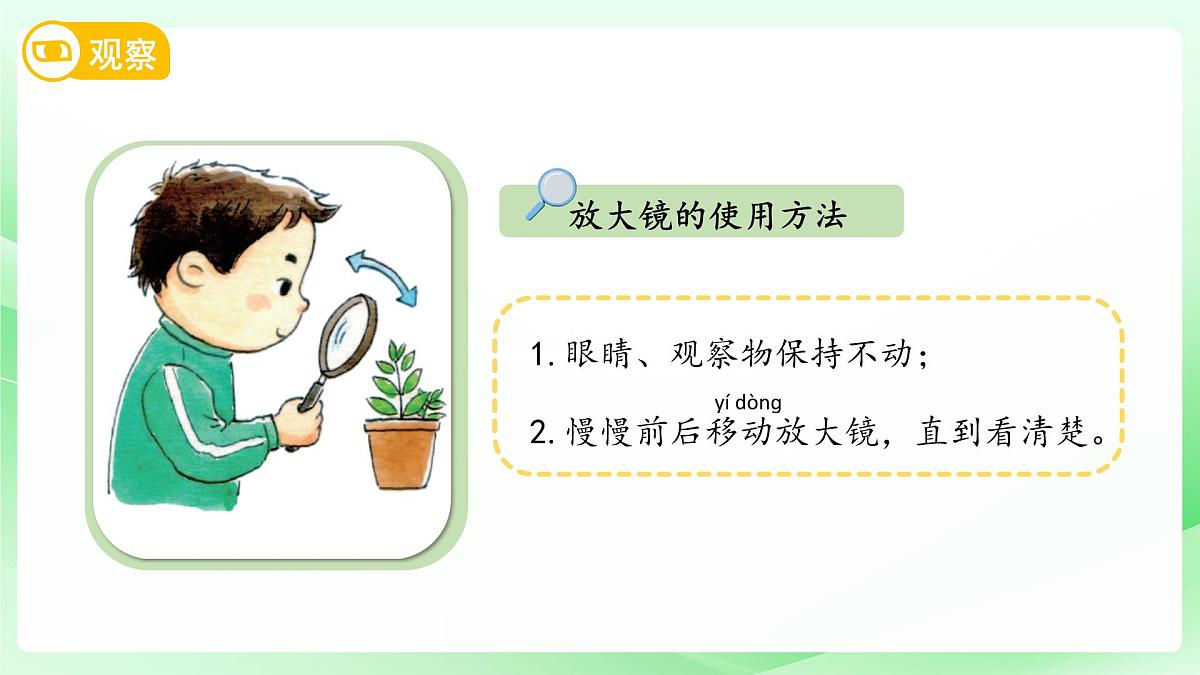 观察

放大镜的使用方法

1. 眼睛、观察物保持不动；

yí dòng
2. 慢慢前后移动放大镜，直到看清楚。